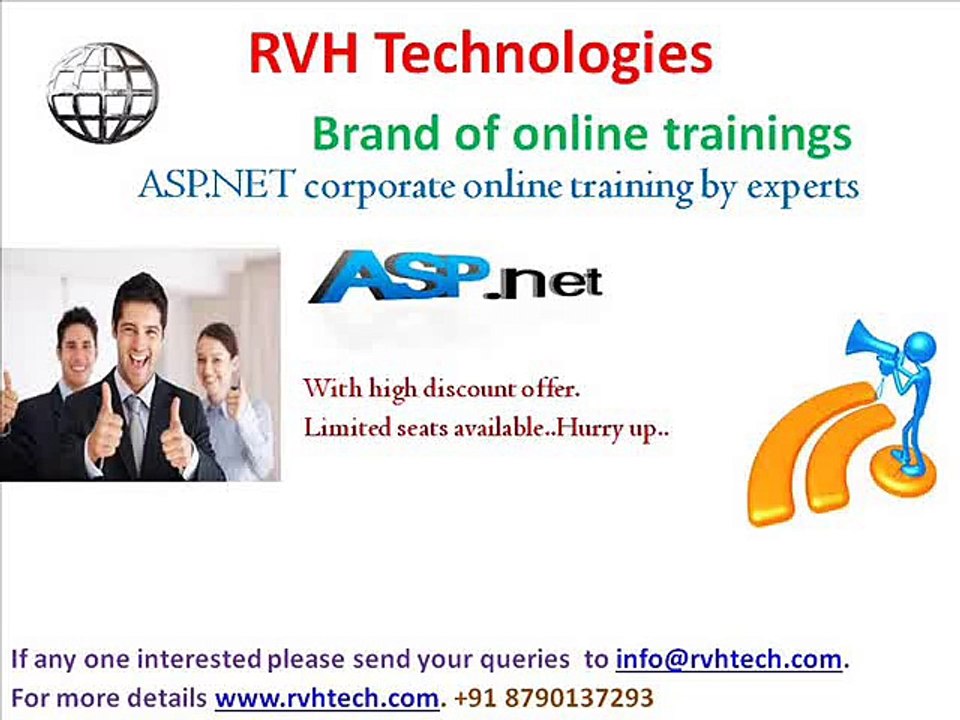 RVH Technologies

Brand of online trainings

ASP.NET corporate online training by experts

ASP.net

With high discount offer.
Limited seats available..Hurry up..

If any one interested please send your queries to info@rvhtech.com.
For more details www.rvhtech.com. +91 8790137293